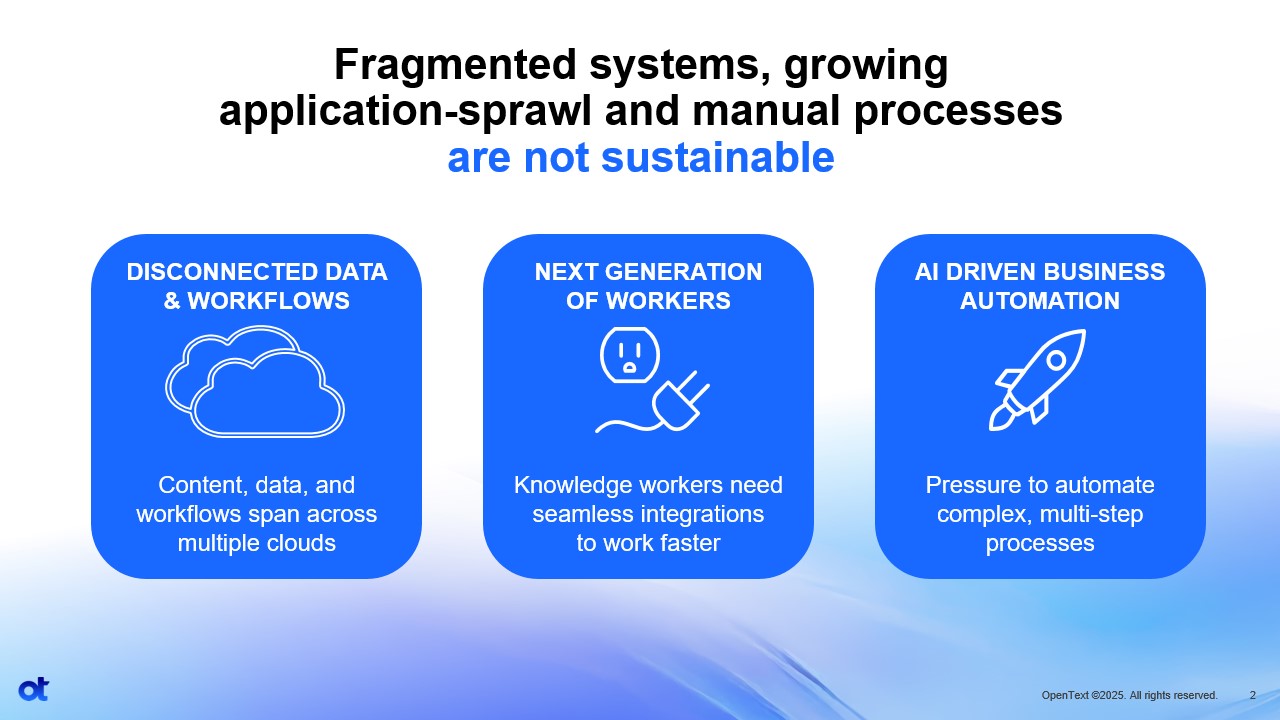 Fragmented systems, growing application-sprawl and manual processes are not sustainable

DISCONNECTED DATA & WORKFLOWS

Content, data, and workflows span across multiple clouds

NEXT GENERATION OF WORKERS

Knowledge workers need seamless integrations to work faster

AI DRIVEN BUSINESS AUTOMATION

Pressure to automate complex, multi-step processes

ot

OpenText ©2025. All rights reserved. 2